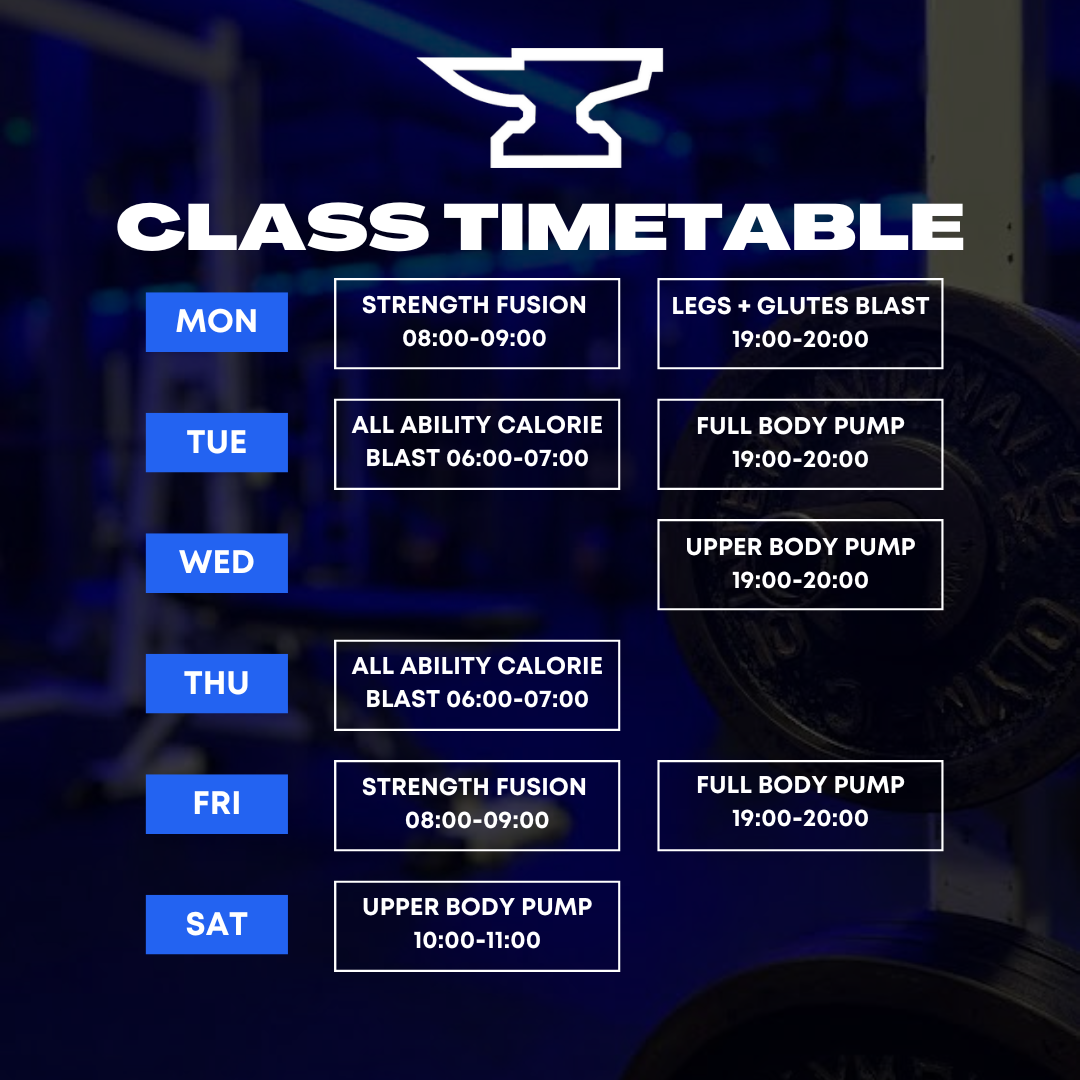 CLASS TIMETABLE

| | | |
|---|---|---|
| MON | STRENGTH FUSION 08:00-09:00 | LEGS + GLUTES BLAST 19:00-20:00 |
| TUE | ALL ABILITY CALORIE BLAST 06:00-07:00 | FULL BODY PUMP 19:00-20:00 |
| WED | | UPPER BODY PUMP 19:00-20:00 |
| THU | ALL ABILITY CALORIE BLAST 06:00-07:00 | |
| FRI | STRENGTH FUSION 08:00-09:00 | FULL BODY PUMP 19:00-20:00 |
| SAT | UPPER BODY PUMP 10:00-11:00 | |